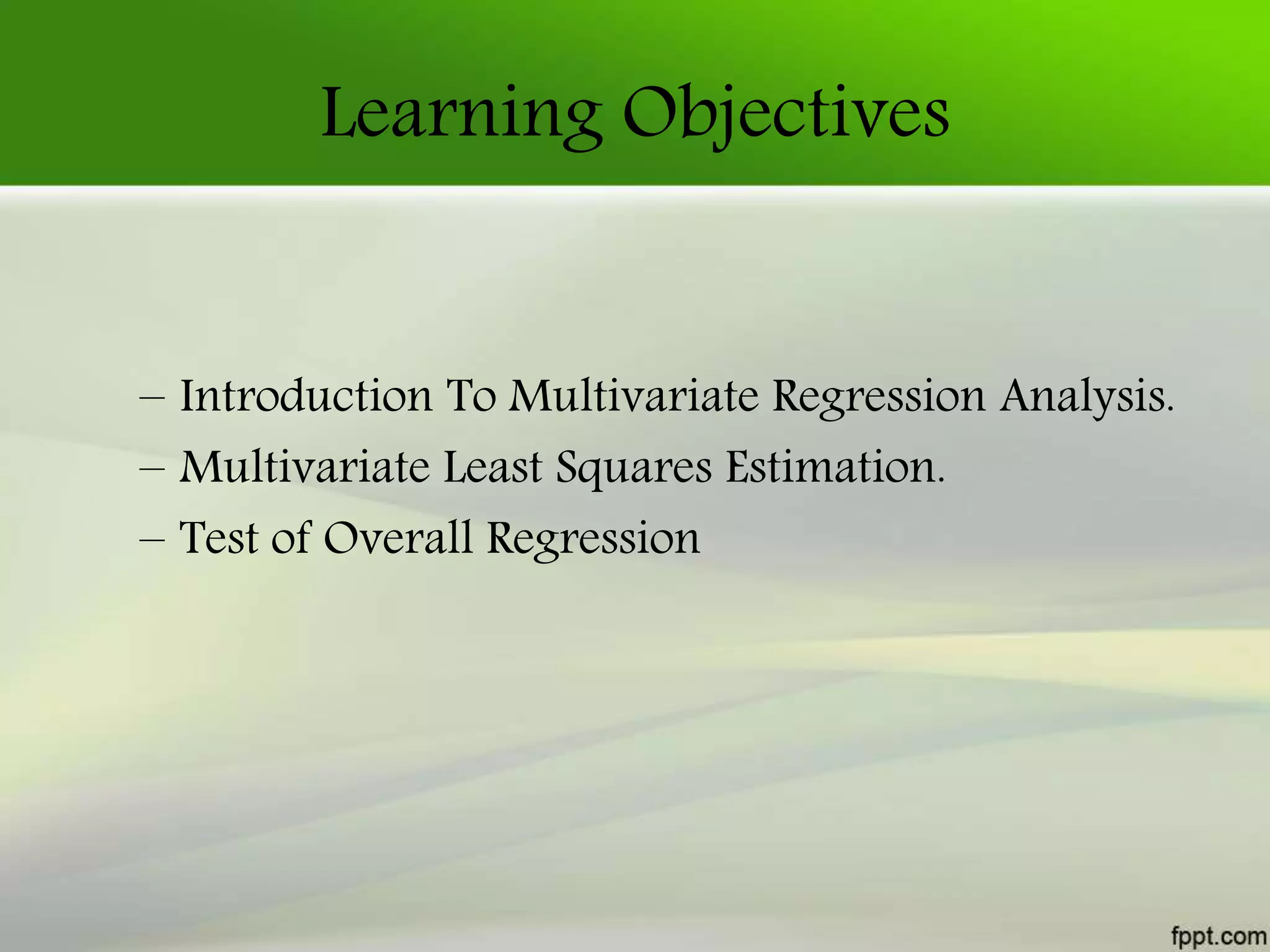 Learning Objectives

– Introduction To Multivariate Regression Analysis.
– Multivariate Least Squares Estimation.
– Test of Overall Regression

fppt.com